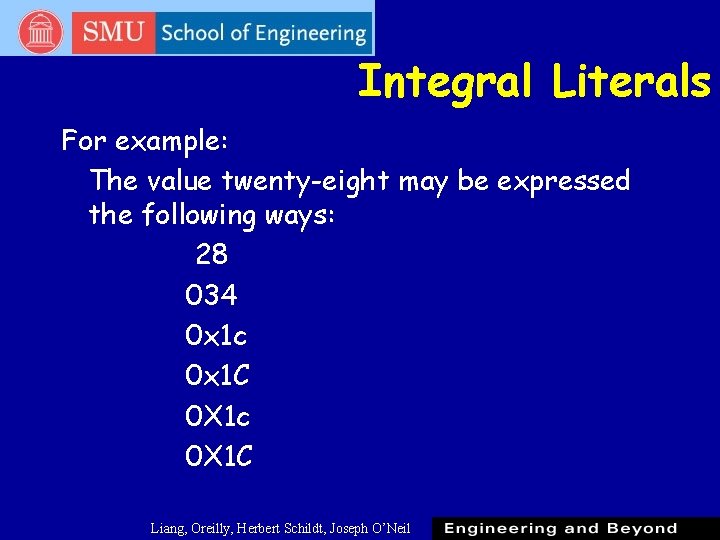 SMU School of Engineering

Integral Literals

For example:

The value twenty-eight may be expressed the following ways:

28

034

0x1c

0x1C

0X1c

0X1C

Liang, Oreilly, Herbert Schildt, Joseph O'Neil

Engineering and Beyond